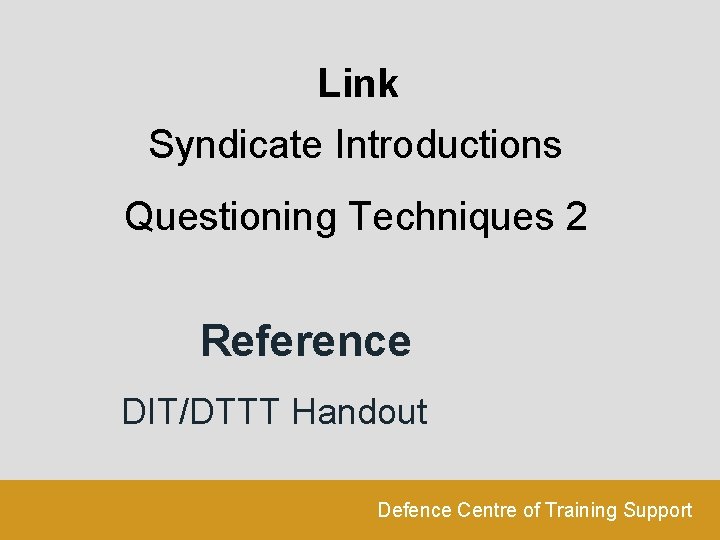 Link

Syndicate Introductions

Questioning Techniques 2

Reference

DIT/DTTT Handout

Defence Centre of Training Support